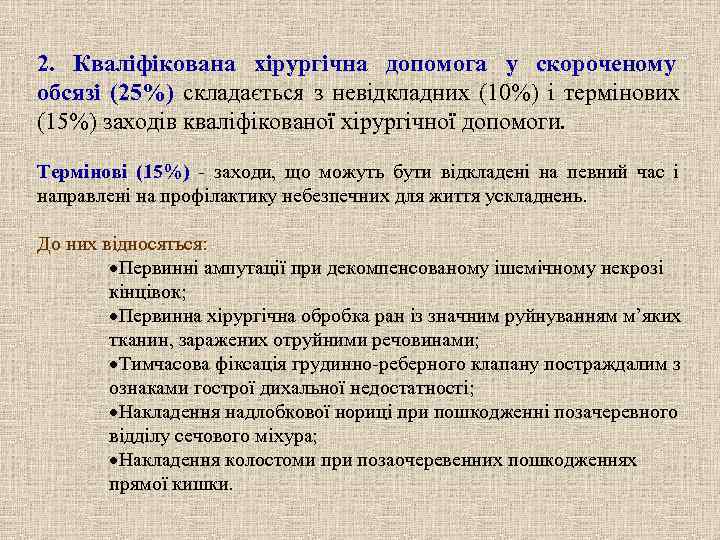 2. Кваліфікована хірургічна допомога у скороченому обсязі (25%) складається з невідкладних (10%) і термінових (15%) заходів кваліфікованої хірургічної допомоги.

Термінові (15%) - заходи, що можуть бути відкладені на певний час і направлені на профілактику небезпечних для життя ускладнень.

До них відносяться:

•Первинні ампутації при декомпенсованому ішемічному некрозі кінцівок;
•Первинна хірургічна обробка ран із значним руйнуванням м'яких тканин, заражених отруйними речовинами;
•Тимчасова фіксація грудинно-реберного клапану постраждалим з ознаками гострої дихальної недостатності;
•Накладення надлобкової нориці при пошкодженні позачеревного відділу сечового міхура;
•Накладення колостоми при позаочеревенних пошкодженнях прямої кишки.